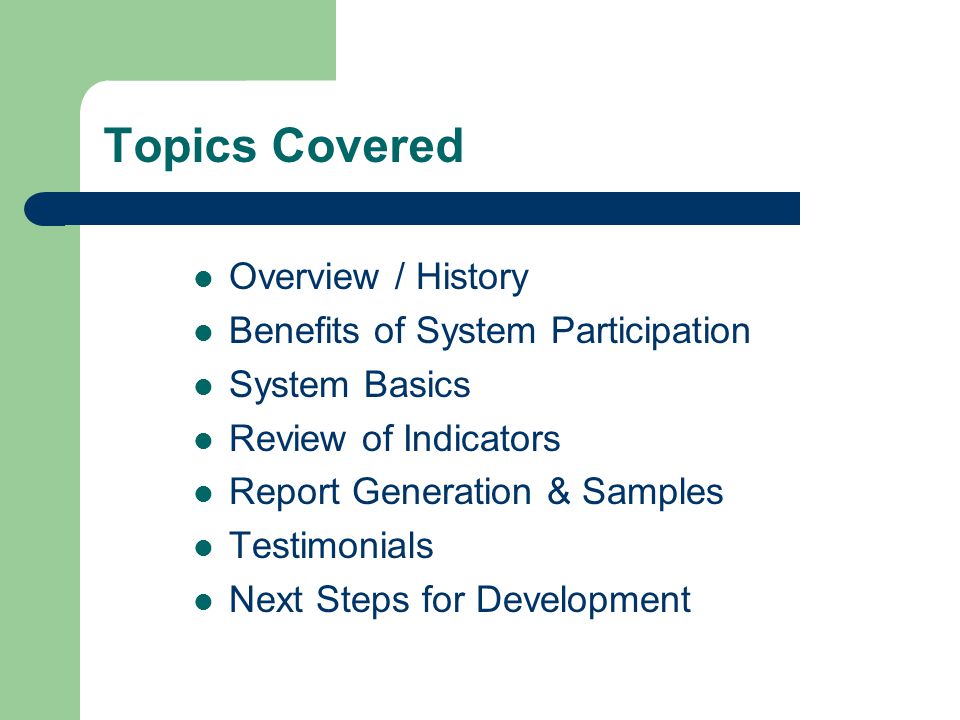 Topics Covered

- Overview / History
- Benefits of System Participation
- System Basics
- Review of Indicators
- Report Generation & Samples
- Testimonials
- Next Steps for Development